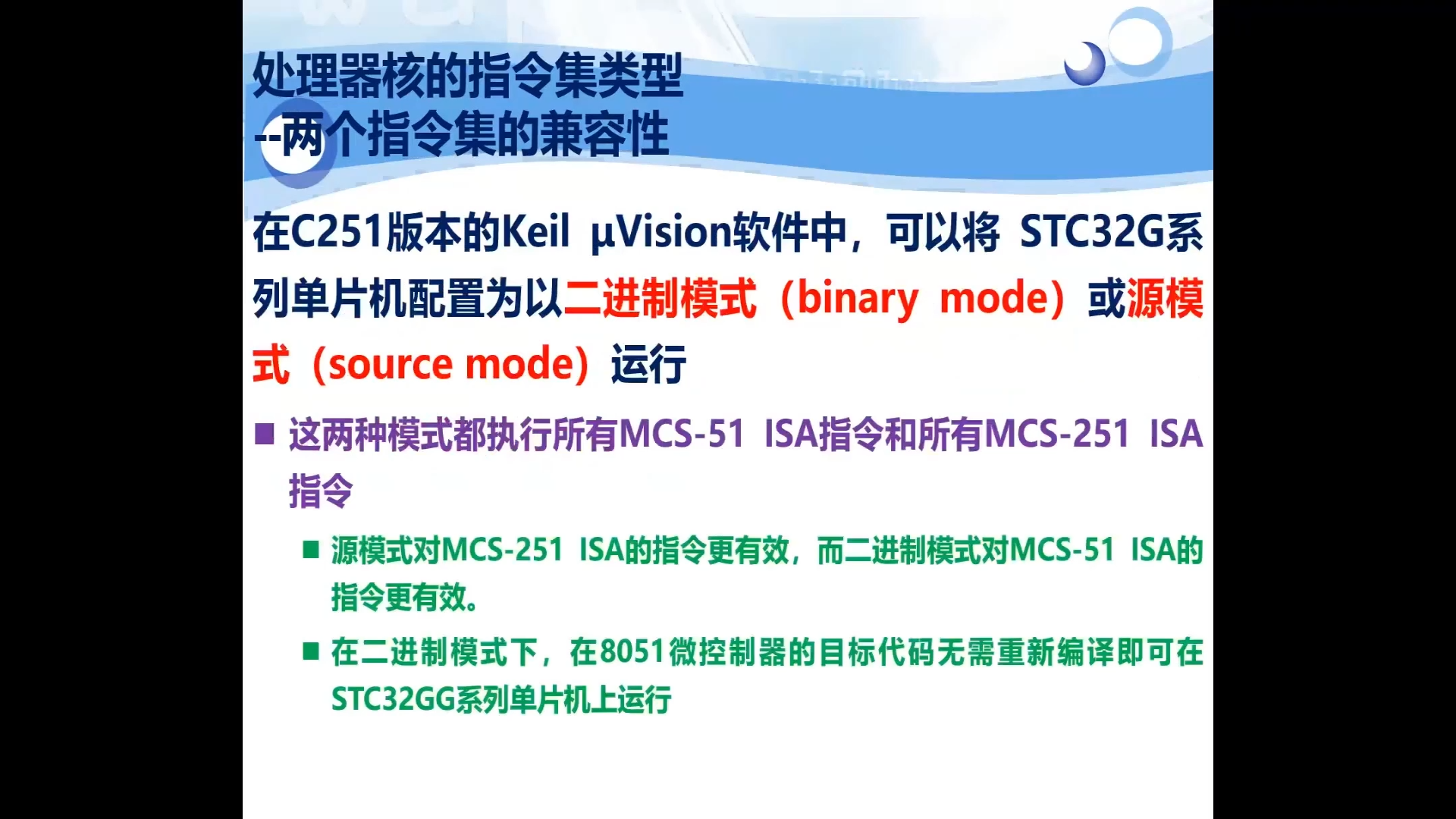 处理器核的指令集类型
--两个指令集的兼容性

在C251版本的Keil µVision软件中，可以将 STC32G系列单片机配置为以二进制模式（binary mode）或源模式（source mode）运行

■ 这两种模式都执行所有MCS-51 ISA指令和所有MCS-251 ISA指令

■ 源模式对MCS-251 ISA的指令更有效，而二进制模式对MCS-51 ISA的指令更有效。

■ 在二进制模式下，在8051微控制器的目标代码无需重新编译即可在STC32GG系列单片机上运行